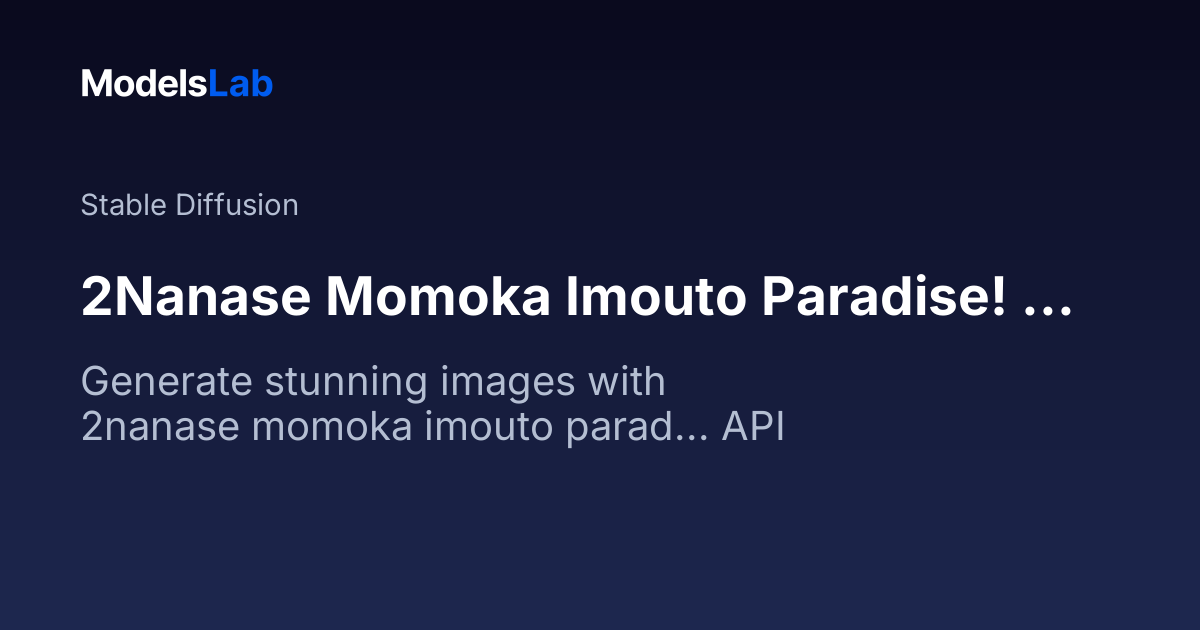 ModelsLab

Stable Diffusion

2Nanase Momoka Imouto Paradise! ...

Generate stunning images with 2nanase momoka imouto parad... API